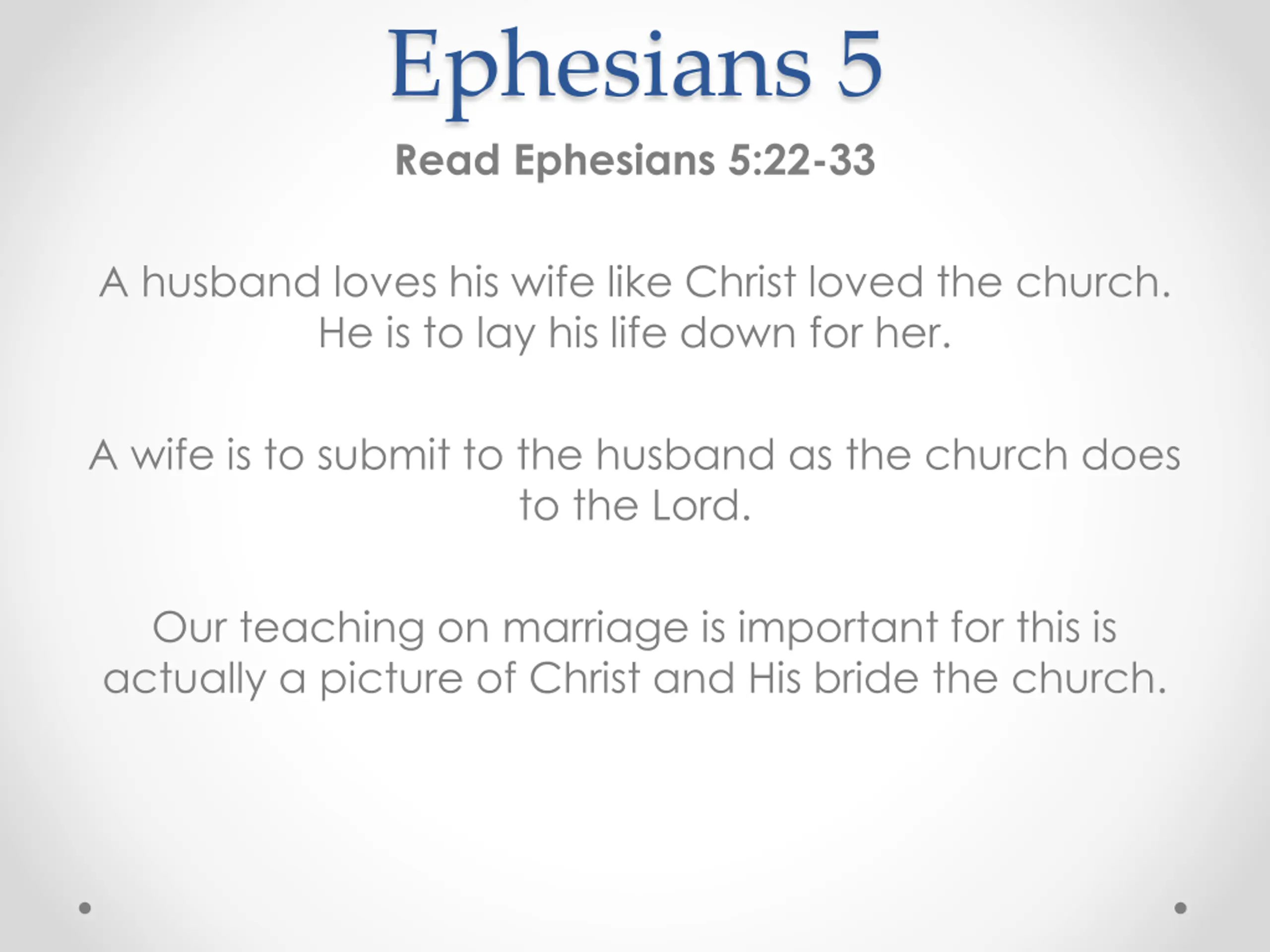 Ephesians 5

Read Ephesians 5:22-33

A husband loves his wife like Christ loved the church. He is to lay his life down for her.

A wife is to submit to the husband as the church does to the Lord.

Our teaching on marriage is important for this is actually a picture of Christ and His bride the church.